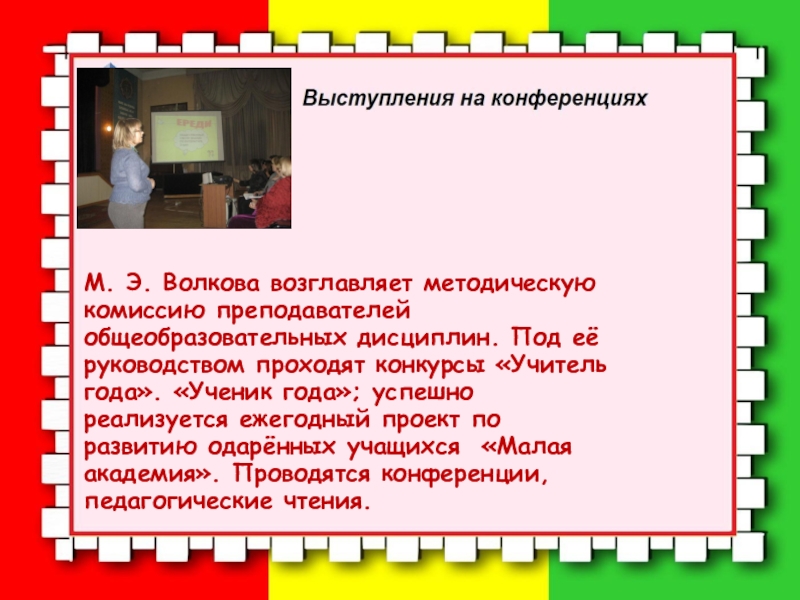 Выступления на конференциях

М. Э. Волкова возглавляет методическую комиссию преподавателей общеобразовательных дисциплин. Под её руководством проходят конкурсы «Учитель года». «Ученик года»; успешно реализуется ежегодный проект по развитию одарённых учащихся «Малая академия». Проводятся конференции, педагогические чтения.